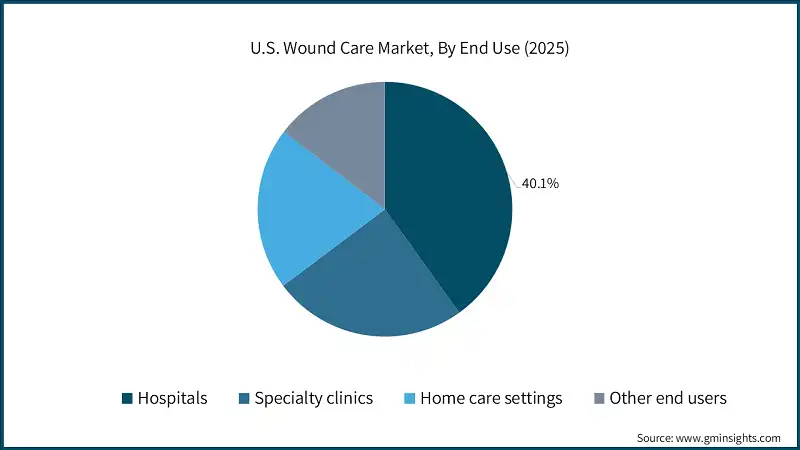 U.S. Wound Care Market, By End Use (2025)

40.1%

Hospitals
Specialty clinics
Home care settings
Other end users

Source: www.gminsights.com